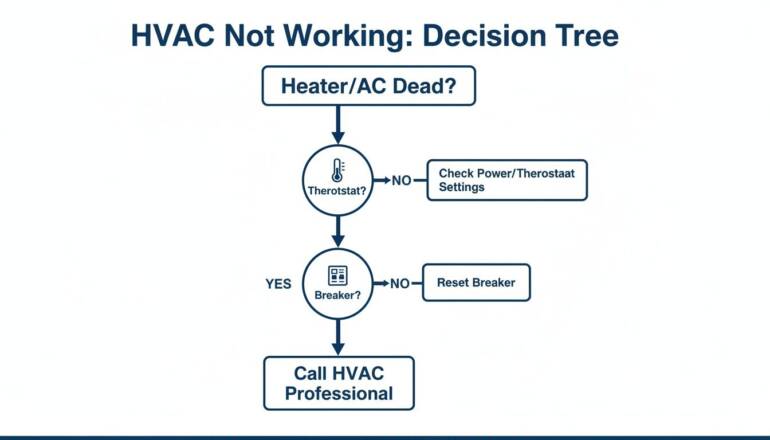 HVAC Not Working: Decision Tree

Heater/AC Dead?

Therotstat?

NO

Check Power/Therostaat Settings

YES

Breaker?

NO

Reset Breaker

Call HVAC Professional